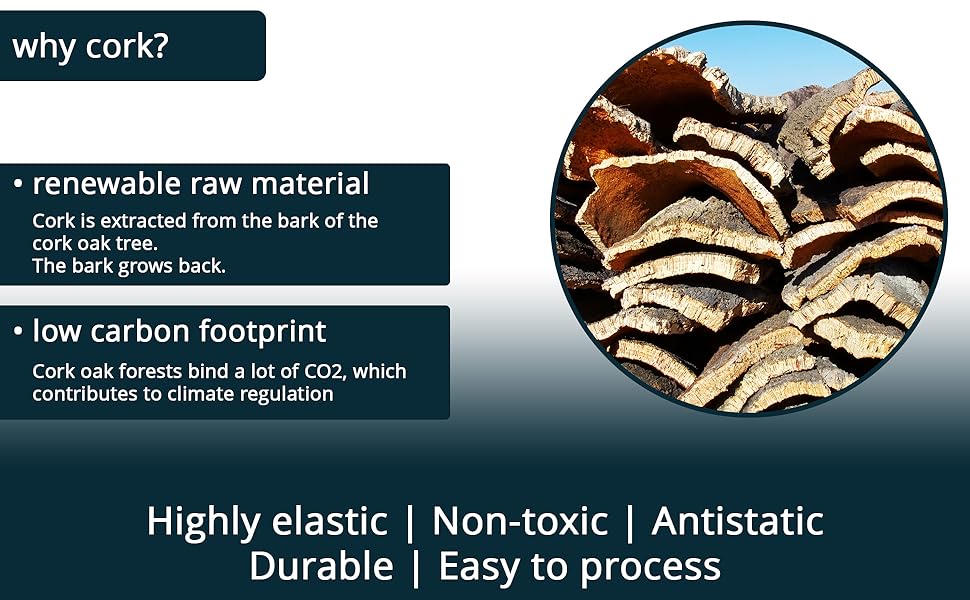 why cork?

• renewable raw material
Cork is extracted from the bark of the cork oak tree.
The bark grows back.

• low carbon footprint
Cork oak forests bind a lot of CO2, which contributes to climate regulation

Highly elastic | Non-toxic | Antistatic
Durable | Easy to process